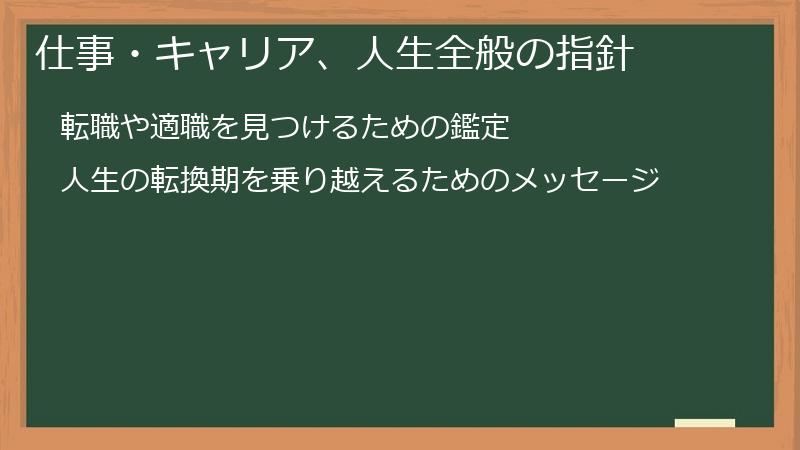 仕事・キャリア、人生全般の指針

転職や適職を見つけるための鑑定

人生の転換期を乗り越えるためのメッセージ